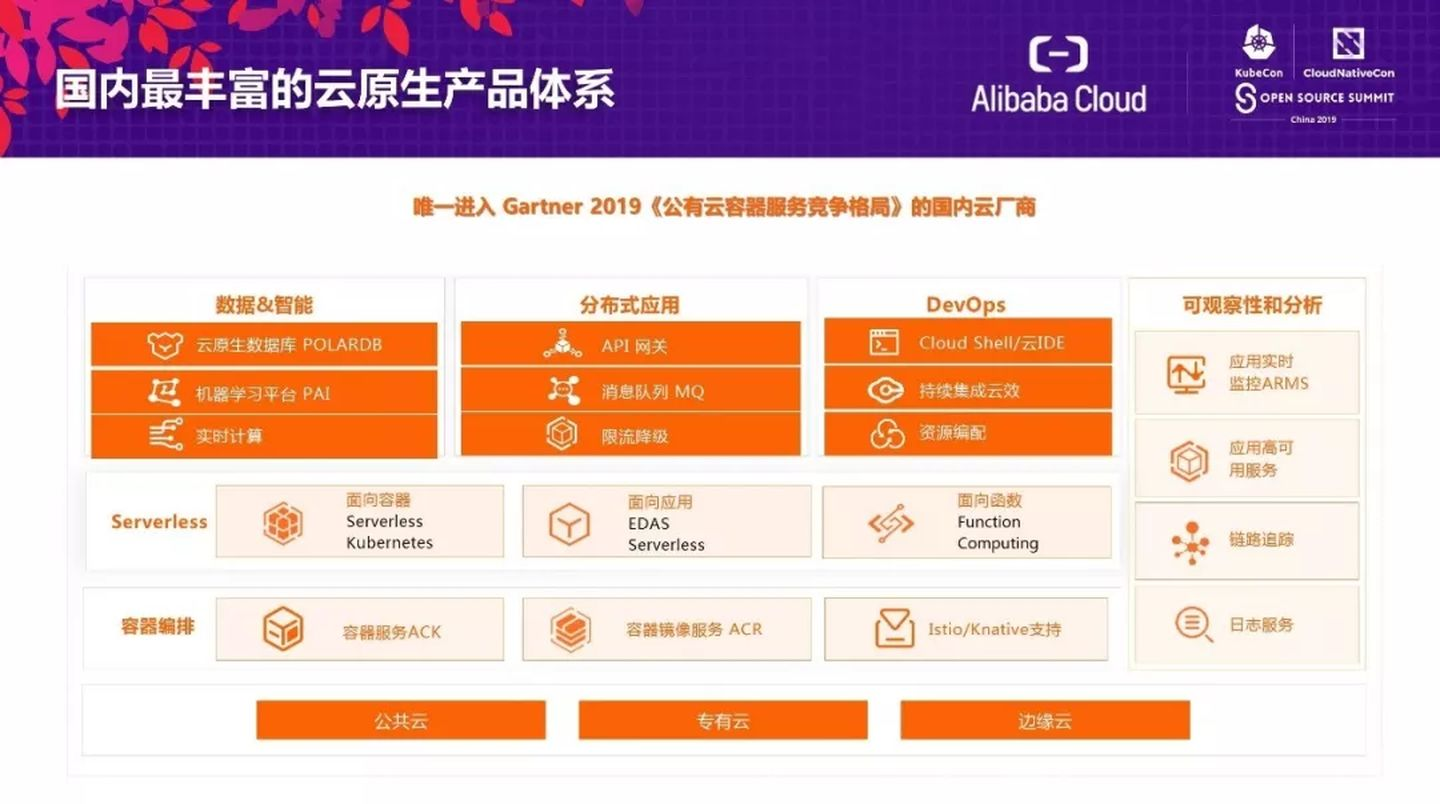 国内最丰富的云原生产品体系

Alibaba Cloud

KubeCon CloudNativeCon
OPEN SOURCE SUMMIT
China 2019

唯一进入 Gartner 2019《公有云容器服务竞争格局》的国内云厂商

数据&智能
云原生数据库 POLARDB
机器学习平台 PAI
实时计算

分布式应用
API 网关
消息队列 MQ
限流降级

DevOps
Cloud Shell/云IDE
持续集成云效
资源编配

可观察性和分析
应用实时监控ARMS
应用高可用服务
链路追踪
日志服务

Serverless
面向容器 Serverless Kubernetes
面向应用 EDAS Serverless
面向函数 Function Computing

容器编排
容器服务ACK
容器镜像服务 ACR
Istio/Knative支持

公共云
专有云
边缘云